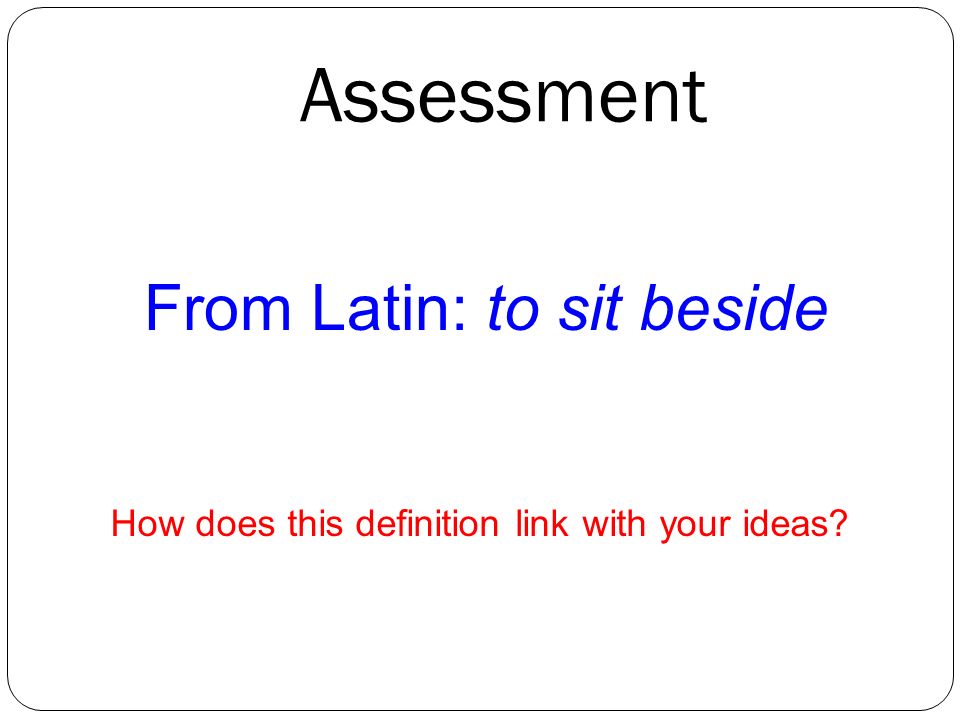 Assessment

From Latin: to sit beside

How does this definition link with your ideas?